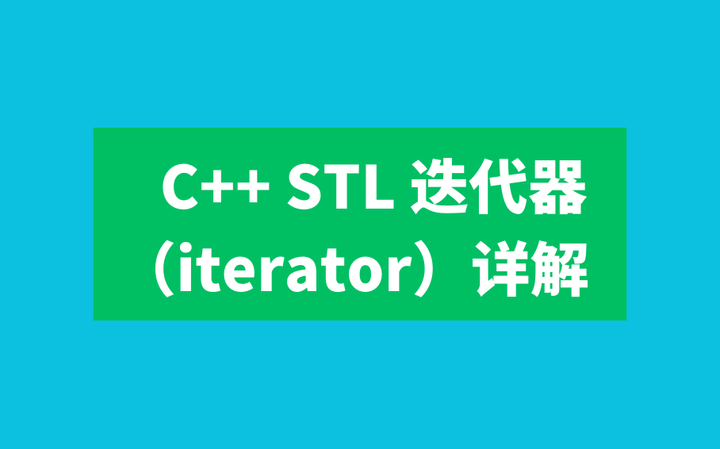 C++ STL 迭代器（iterator）详解